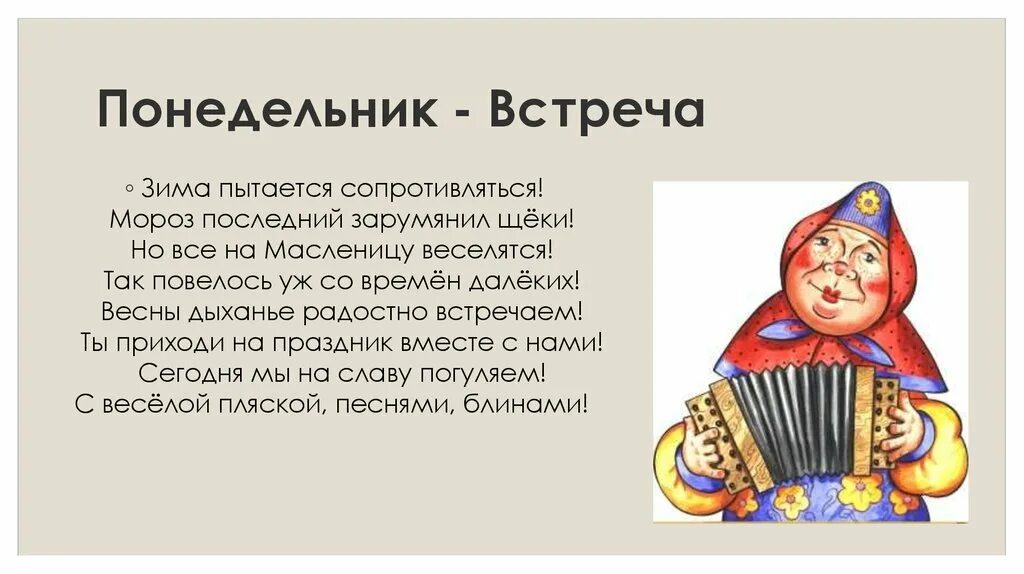 Понедельник - Встреча

◦ Зима пытается сопротивляться!
Мороз последний зарумянил щёки!
Но все на Масленицу веселятся!
Так повелось уж со времён далёких!
Весны дыханье радостно встречаем!
Ты приходи на праздник вместе с нами!
Сегодня мы на славу погуляем!
С весёлой пляской, песнями, блинами!